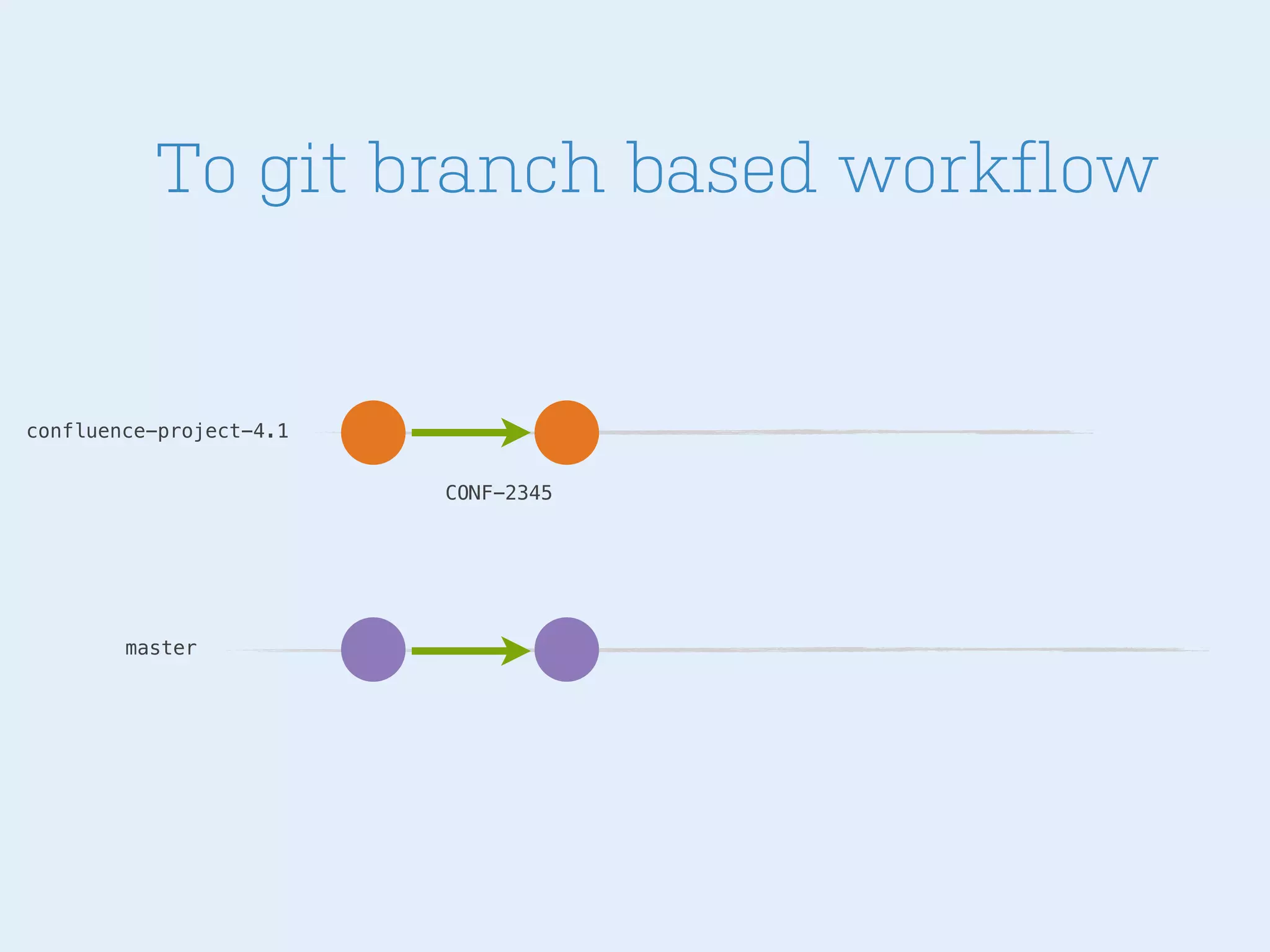 To git branch based workflow

confluence-project-4.1

CONF-2345

master